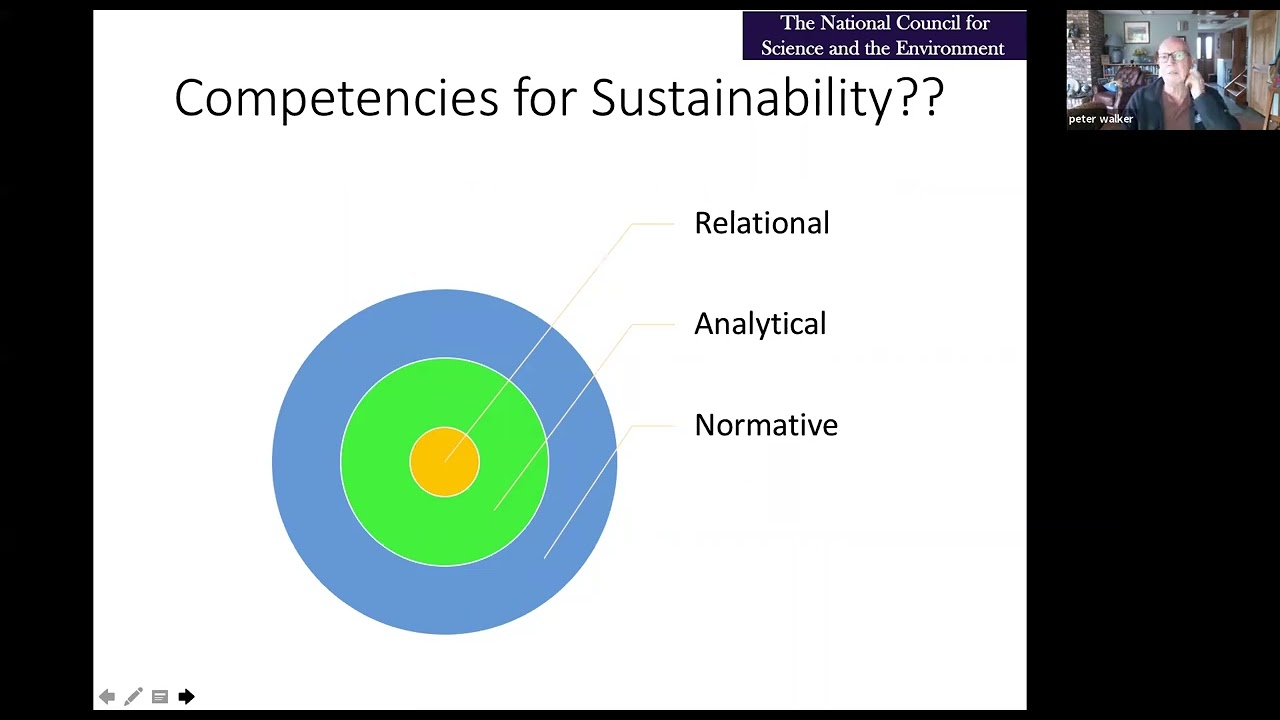 The National Council for Science and the Environment

Competencies for Sustainability??

Relational

Analytical

Normative

peter walker